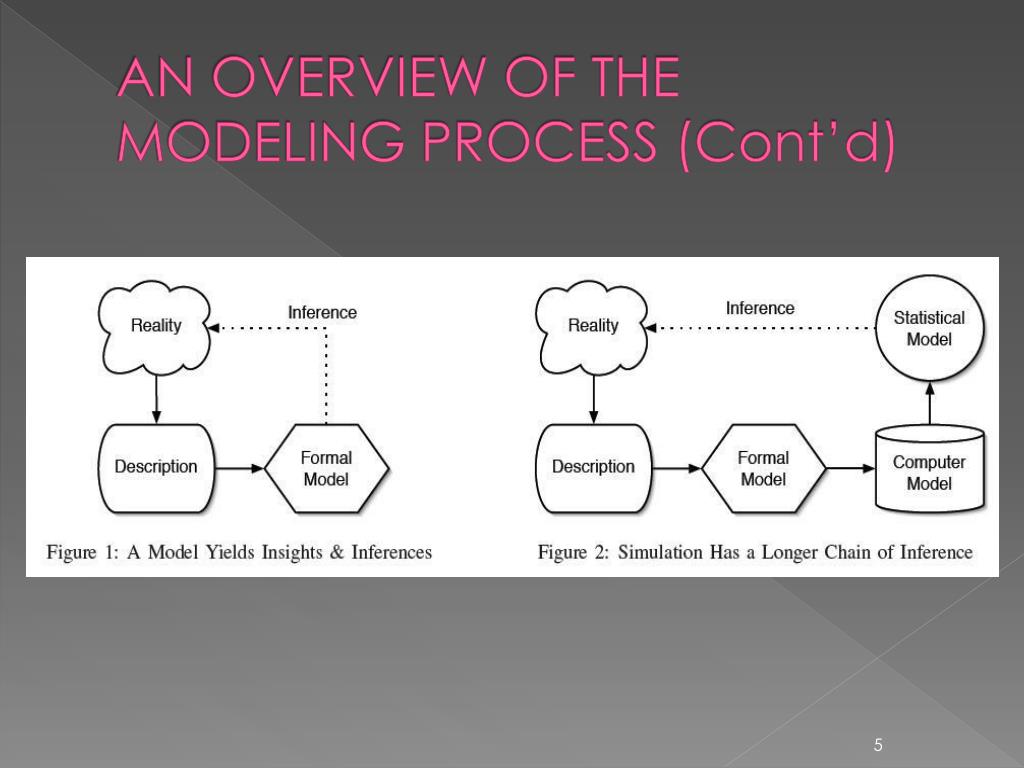 AN OVERVIEW OF THE MODELING PROCESS (Cont'd)

Reality

Inference

Description

Formal Model

Figure 1: A Model Yields Insights & Inferences

Reality

Inference

Statistical Model

Description

Formal Model

Computer Model

Figure 2: Simulation Has a Longer Chain of Inference

5